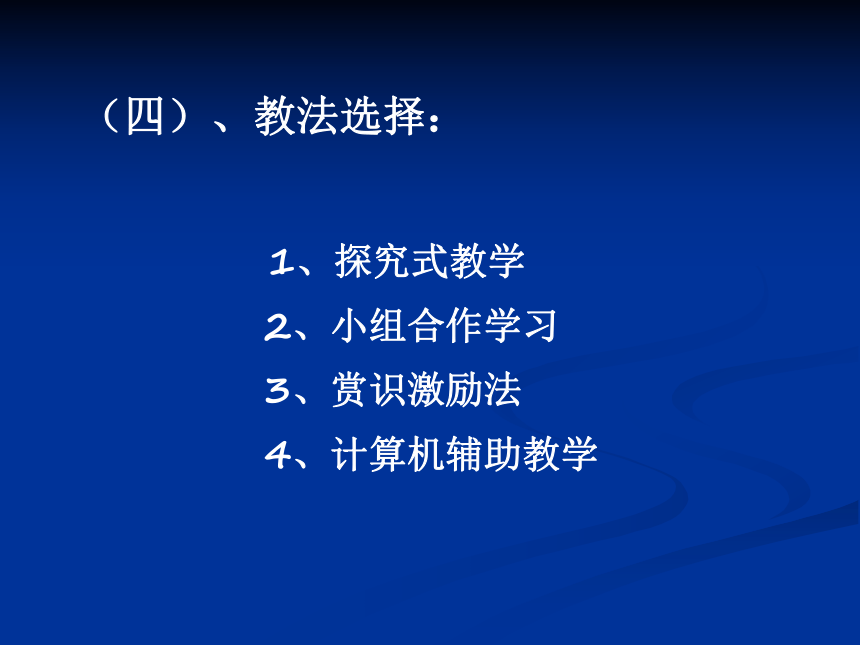 （四）、教法选择：

1、探究式教学
2、小组合作学习
3、赏识激励法
4、计算机辅助教学